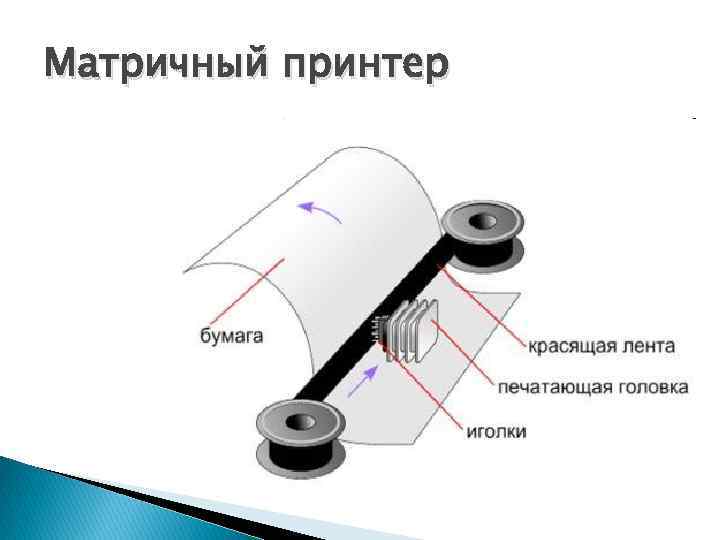 Матричный принтер

бумага

красящая лента

печатающая головка

иголки